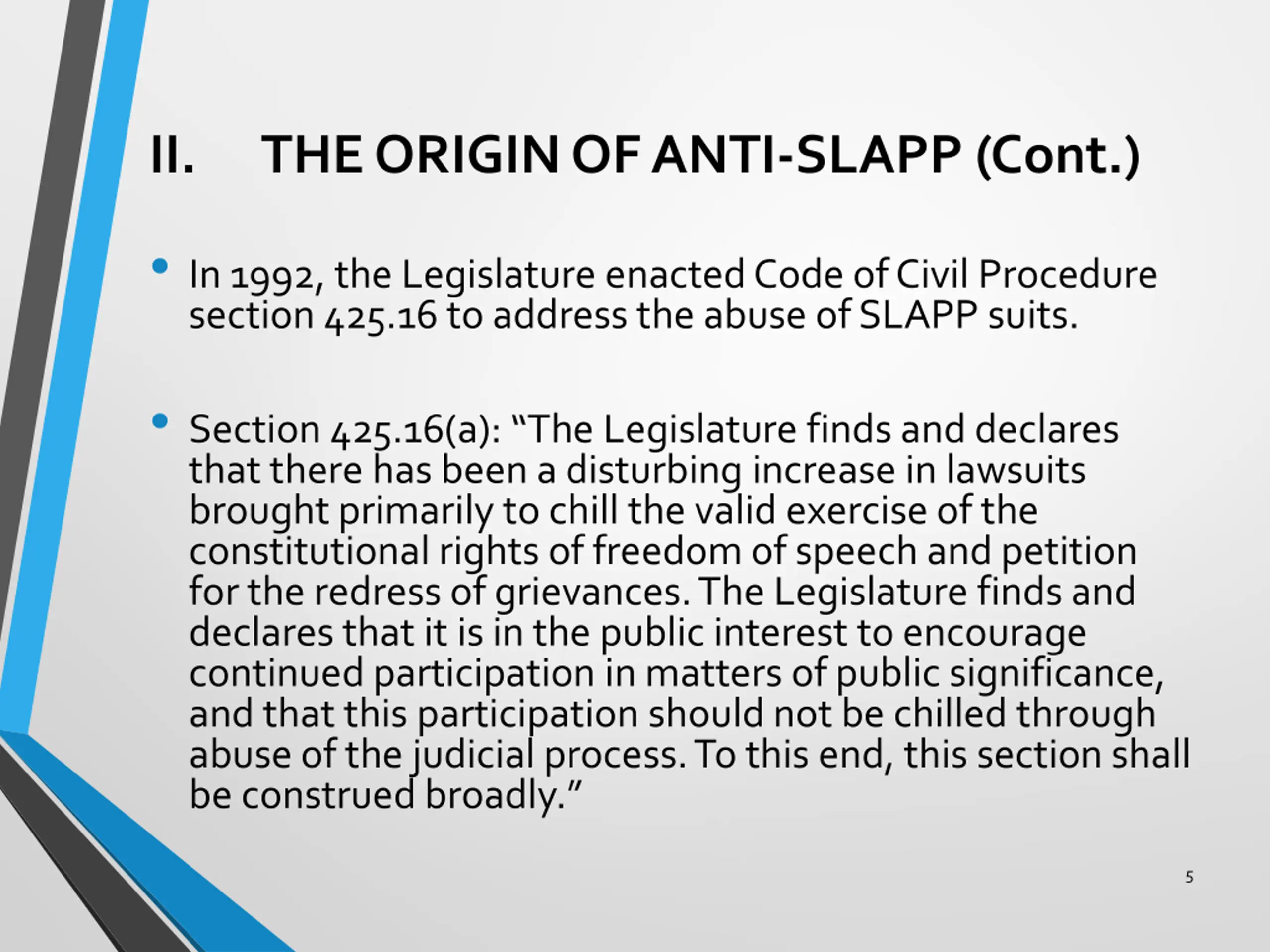 II. THE ORIGIN OF ANTI-SLAPP (Cont.)

• In 1992, the Legislature enacted Code of Civil Procedure section 425.16 to address the abuse of SLAPP suits.

• Section 425.16(a): “The Legislature finds and declares that there has been a disturbing increase in lawsuits brought primarily to chill the valid exercise of the constitutional rights of freedom of speech and petition for the redress of grievances. The Legislature finds and declares that it is in the public interest to encourage continued participation in matters of public significance, and that this participation should not be chilled through abuse of the judicial process. To this end, this section shall be construed broadly.”

5